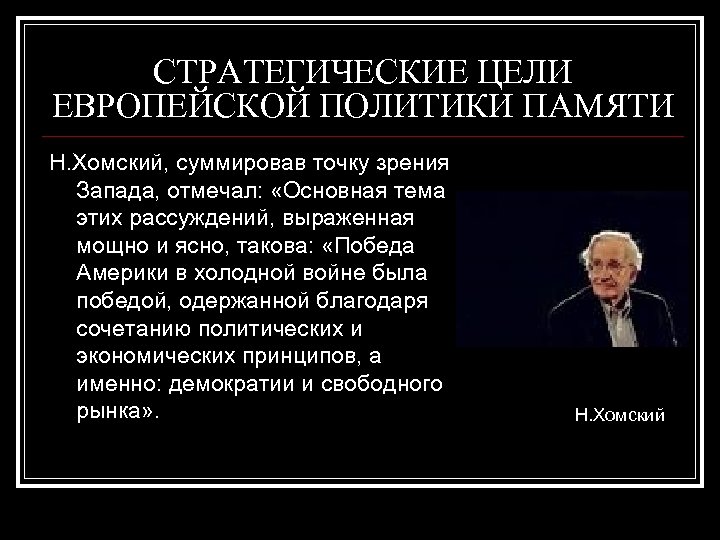 СТРАТЕГИЧЕСКИЕ ЦЕЛИ ЕВРОПЕЙСКОЙ ПОЛИТИКИ ПАМЯТИ

Н.Хомский, суммировав точку зрения Запада, отмечал: «Основная тема этих рассуждений, выраженная мощно и ясно, такова: «Победа Америки в холодной войне была победой, одержанной благодаря сочетанию политических и экономических принципов, а именно: демократии и свободного рынка».

Н.Хомский